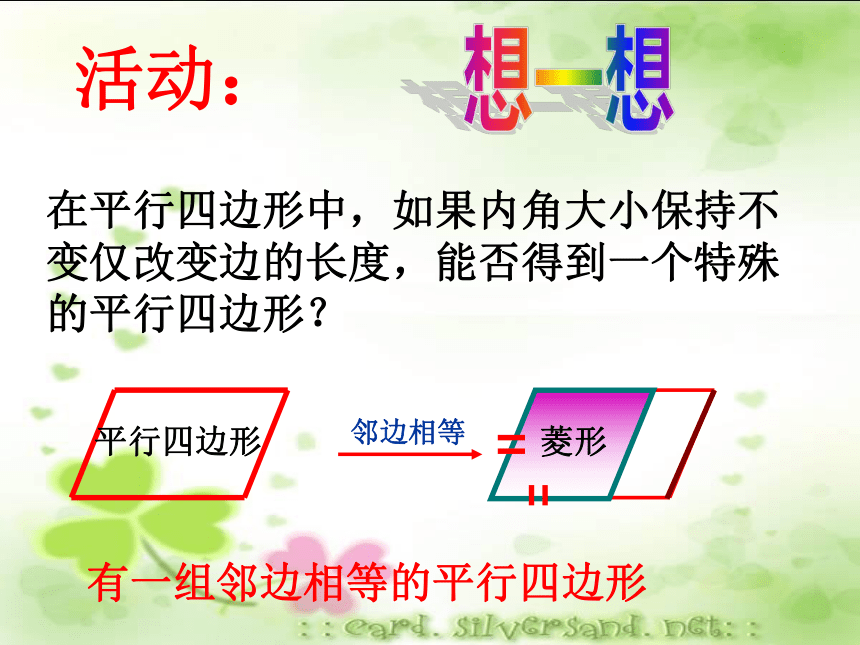 活动：

想一想

在平行四边形中，如果内角大小保持不变仅改变边的长度，能否得到一个特殊的平行四边形？

平行四边形

邻边相等

菱形

有一组邻边相等的平行四边形

: : card. silversand. net: :